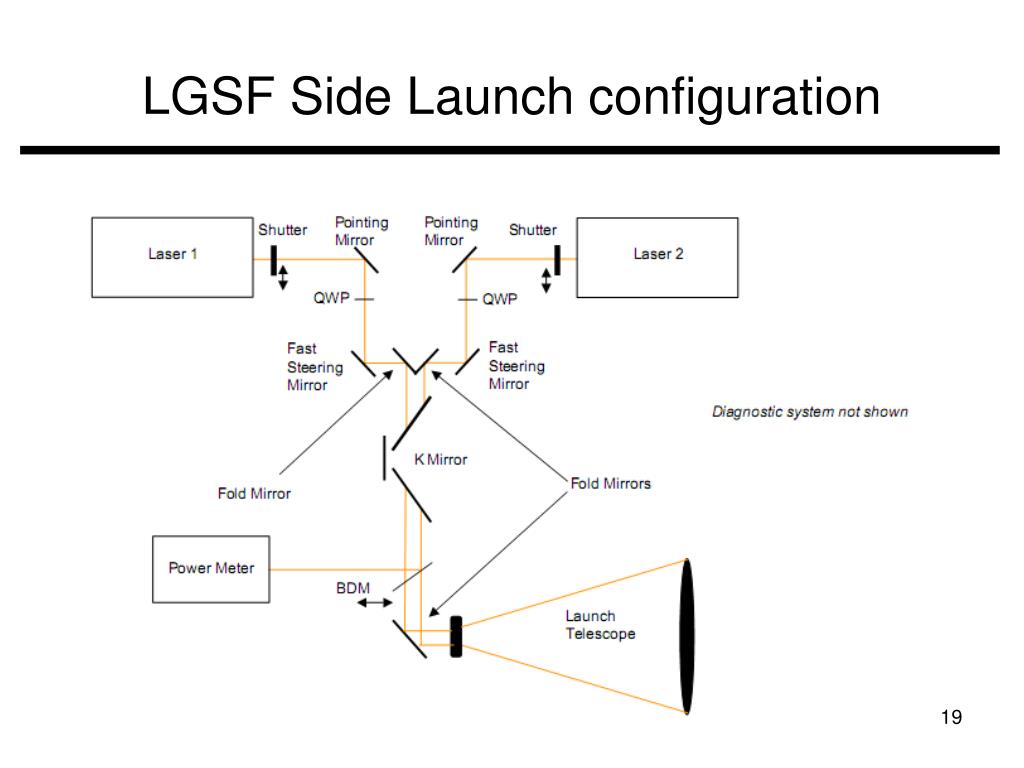 LGSF Side Launch configuration

Laser 1

Shutter

Pointing Mirror

Pointing Mirror

Shutter

Laser 2

QWP

QWP

Fast Steering Mirror

Fast Steering Mirror

Diagnostic system not shown

K Mirror

Fold Mirror

Fold Mirrors

Power Meter

BDM

Launch Telescope

19